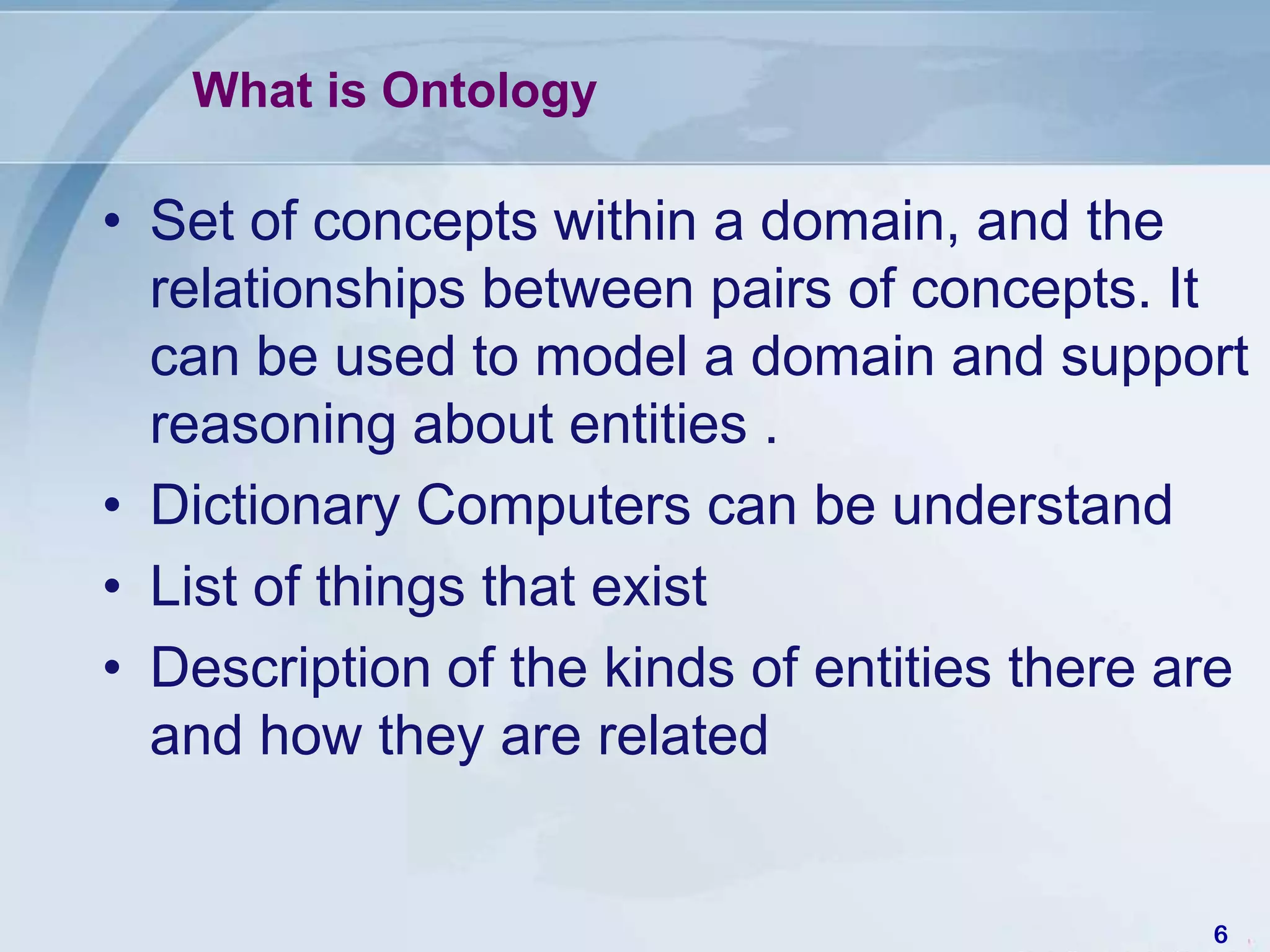 What is Ontology

• Set of concepts within a domain, and the relationships between pairs of concepts. It can be used to model a domain and support reasoning about entities .

• Dictionary Computers can be understand

• List of things that exist

• Description of the kinds of entities there are and how they are related

6